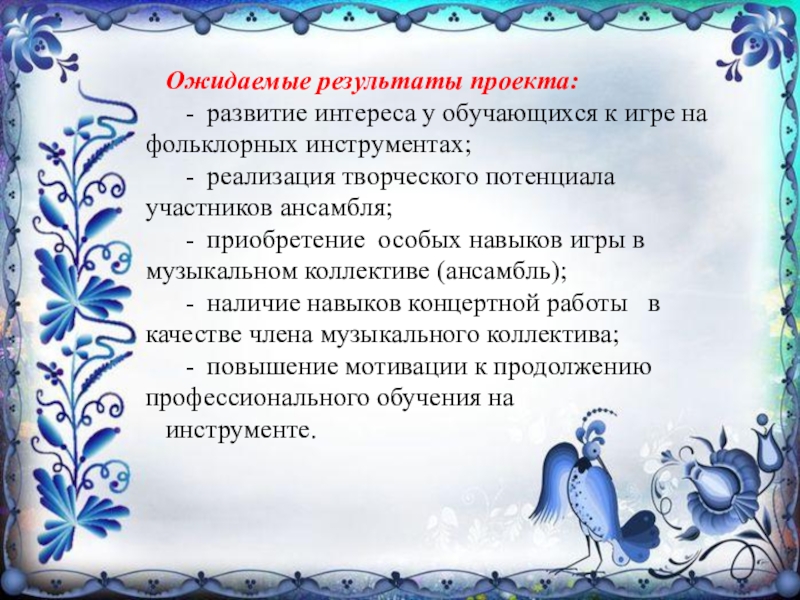 Ожидаемые результаты проекта:

- развитие интереса у обучающихся к игре на фольклорных инструментах;

- реализация творческого потенциала участников ансамбля;

- приобретение особых навыков игры в музыкальном коллективе (ансамбль);

- наличие навыков концертной работы в качестве члена музыкального коллектива;

- повышение мотивации к продолжению профессионального обучения на инструменте.